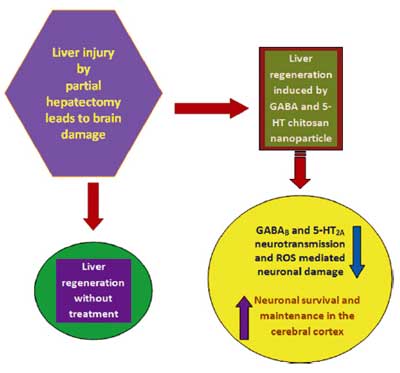 Liver injury by partial hepatectomy leads to brain damage

Liver regeneration induced by GABA and 5-HT chitosan nanoparticle

Liver regeneration without treatment

$GABA_B$ and $5\text{-}HT_{2A}$ neurotransmission and ROS mediated neuronal damage

Neuronal survival and maintenance in the cerebral cortex